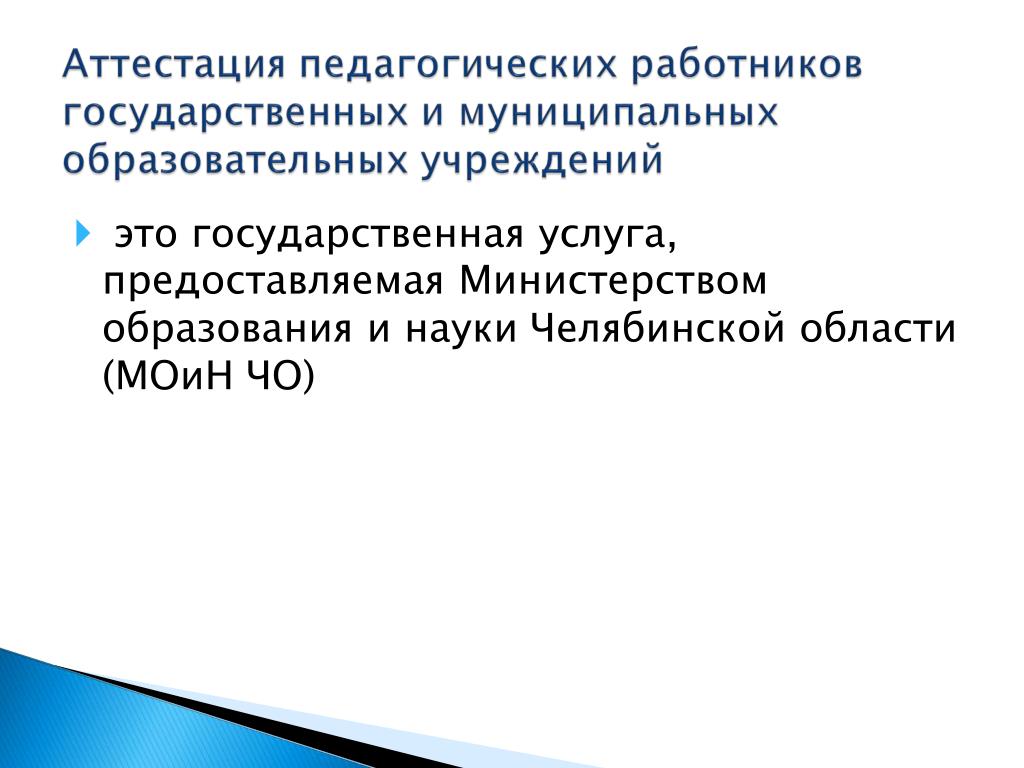 Аттестация педагогических работников государственных и муниципальных образовательных учреждений

это государственная услуга, предоставляемая Министерством образования и науки Челябинской области (МОиН ЧО)